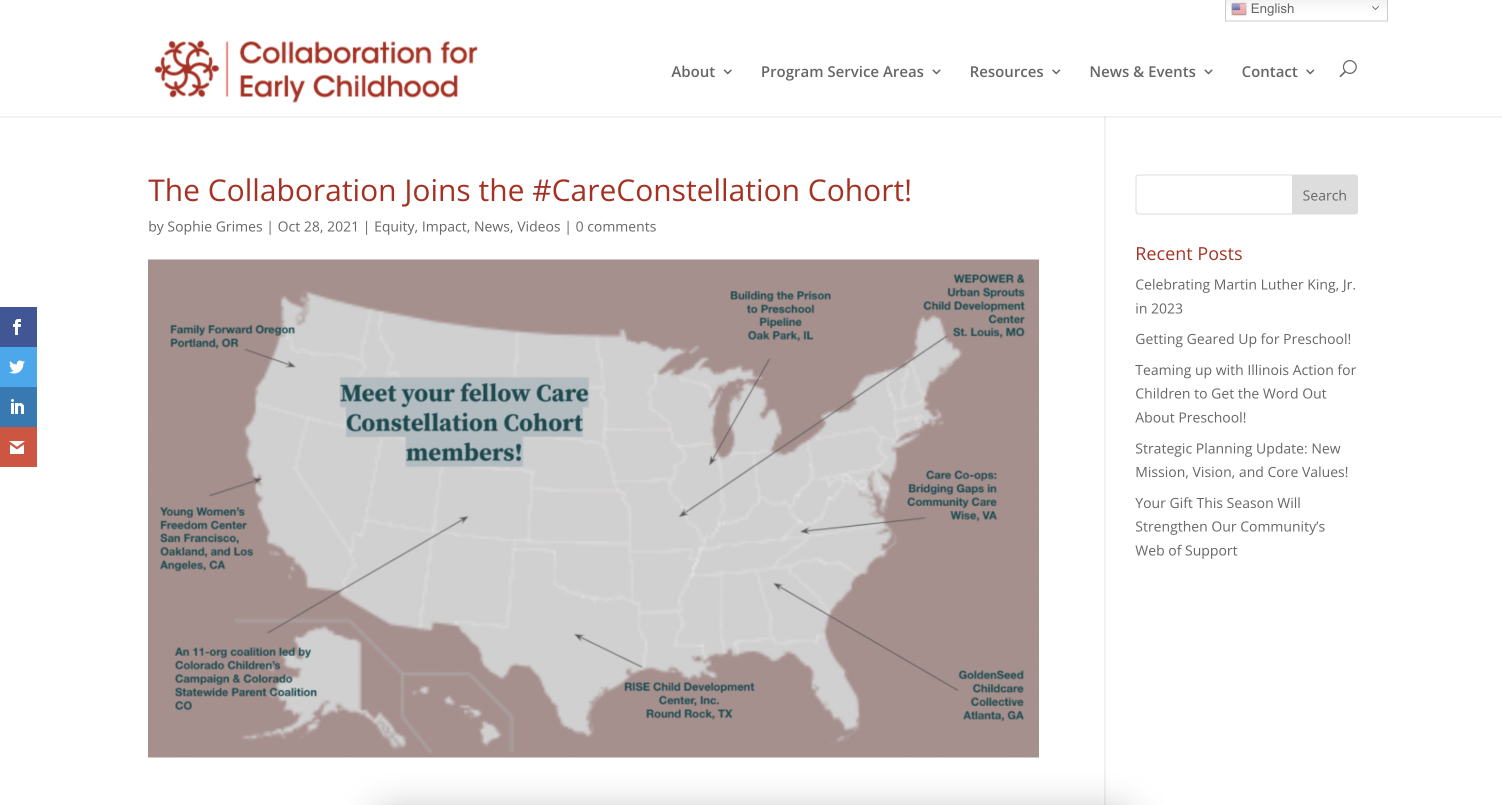 English

Collaboration for Early Childhood

About Program Service Areas Resources News & Events Contact

The Collaboration Joins the #CareConstellation Cohort!

by Sophie Grimes | Oct 28, 2021 | Equity, Impact, News, Videos | 0 comments

Family Forward Oregon Portland, OR

Building the Prison to Preschool Pipeline Oak Park, IL

WEPOWER & Urban Sprouts Child Development Center St. Louis, MO

Meet your fellow Care Constellation Cohort members!

Young Women's Freedom Center San Francisco, Oakland, and Los Angeles, CA

Care Co-ops: Bridging Gaps in Community Care Wise, VA

An 11-org coalition led by Colorado Children's Campaign & Colorado Statewide Parent Coalition CO

RISE Child Development Center, Inc. Round Rock, TX

GoldenSeed Childcare Collective Atlanta, GA

Search

Recent Posts

Celebrating Martin Luther King, Jr. in 2023

Getting Geared Up for Preschool!

Teaming up with Illinois Action for Children to Get the Word Out About Preschool!

Strategic Planning Update: New Mission, Vision, and Core Values!

Your Gift This Season Will Strengthen Our Community's Web of Support